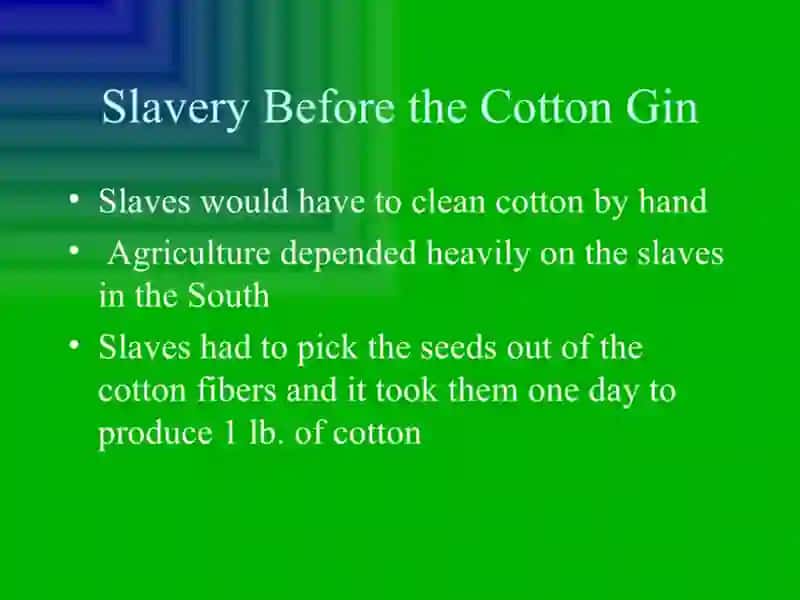 Slavery Before the Cotton Gin

• Slaves would have to clean cotton by hand
• Agriculture depended heavily on the slaves in the South
• Slaves had to pick the seeds out of the cotton fibers and it took them one day to produce 1 lb. of cotton